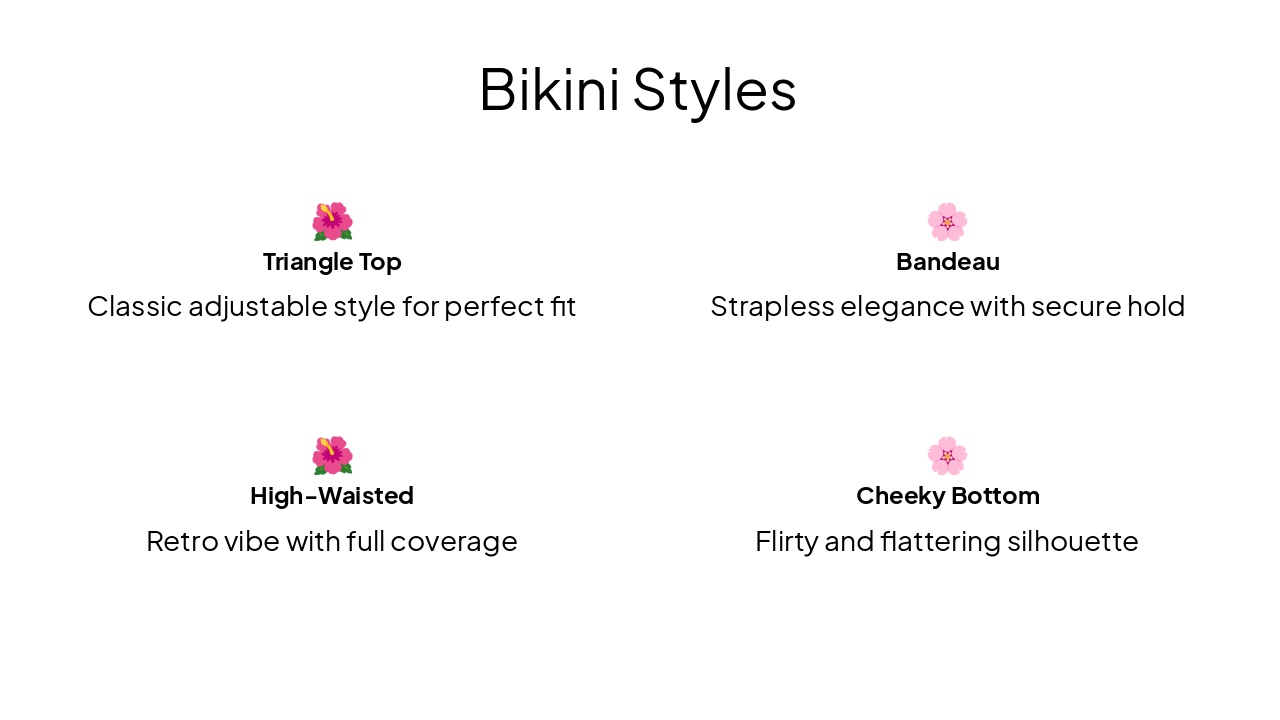 Bikini Styles

🌺
Triangle Top
Classic adjustable style for perfect fit

🌸
Bandeau
Strapless elegance with secure hold

🌺
High-Waisted
Retro vibe with full coverage

🌸
Cheeky Bottom
Flirty and flattering silhouette